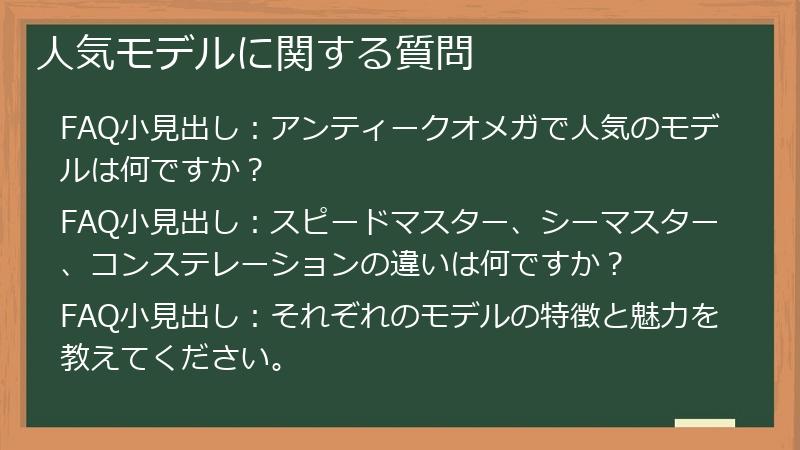 人気モデルに関する質問

FAQ小見出し：アンティークオメガで人気のモデルは何ですか？

FAQ小見出し：スピードマスター、シーマスター、コンステレーションの違いは何ですか？

FAQ小見出し：それぞれのモデルの特徴と魅力を教えてください。